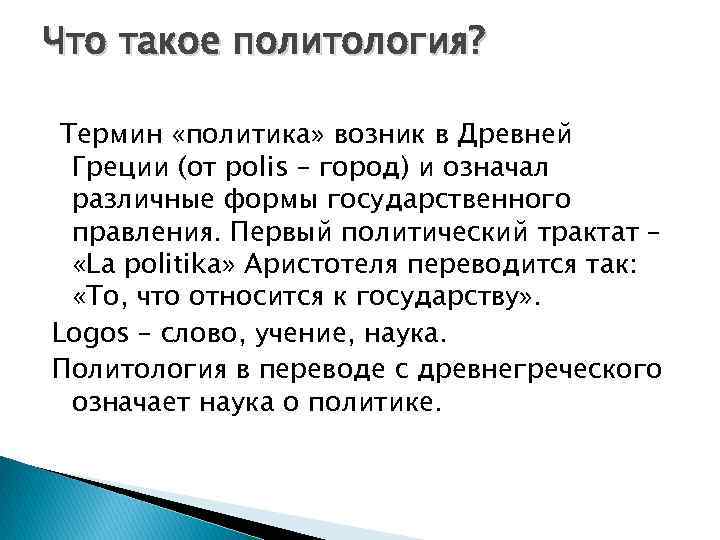 Что такое политология?

Термин «политика» возник в Древней Греции (от polis – город) и означал различные формы государственного правления. Первый политический трактат – «La politika» Аристотеля переводится так: «То, что относится к государству».

Logos – слово, учение, наука.

Политология в переводе с древнегреческого означает наука о политике.